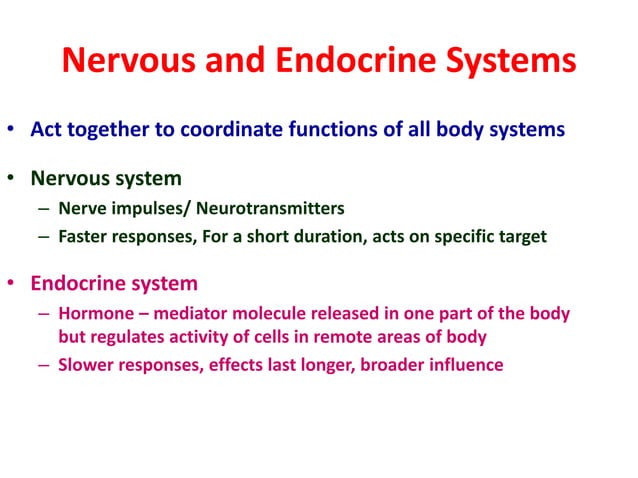 Nervous and Endocrine Systems

• Act together to coordinate functions of all body systems

• Nervous system
– Nerve impulses/ Neurotransmitters
– Faster responses, For a short duration, acts on specific target

• Endocrine system
– Hormone – mediator molecule released in one part of the body but regulates activity of cells in remote areas of body
– Slower responses, effects last longer, broader influence